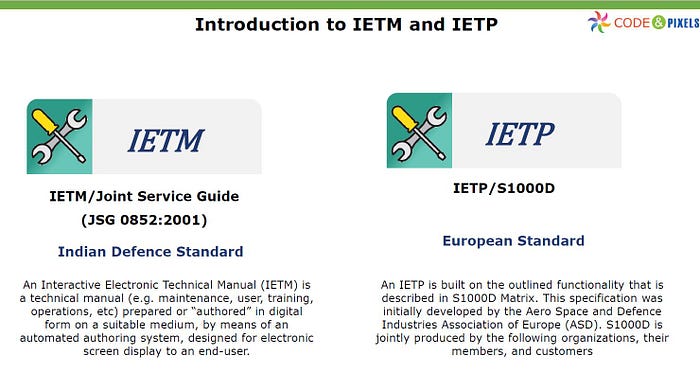 Introduction to IETM and IETP

CODE & PIXELS

IETM

IETM/Joint Service Guide
(JSG 0852:2001)

Indian Defence Standard

An Interactive Electronic Technical Manual (IETM) is a technical manual (e.g. maintenance, user, training, operations, etc) prepared or "authored" in digital form on a suitable medium, by means of an automated authoring system, designed for electronic screen display to an end-user.

IETP

IETP/S1000D

European Standard

An IETP is built on the outlined functionality that is described in S1000D Matrix. This specification was initially developed by the Aero Space and Defence Industries Association of Europe (ASD). S1000D is jointly produced by the following organizations, their members, and customers